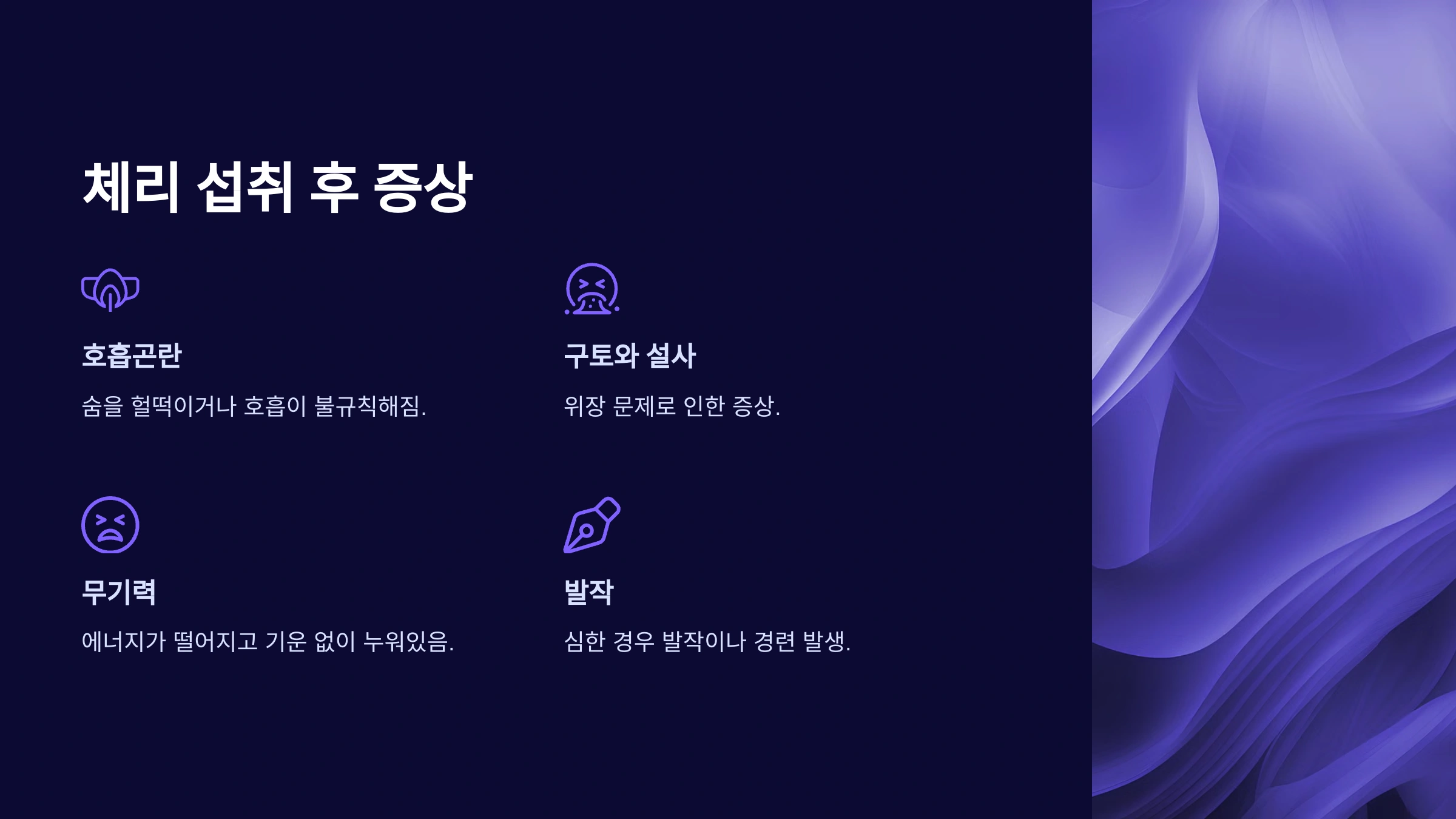 체리 섭취 후 증상

호흡곤란

숨을 헐떡이거나 호흡이 불규칙해짐.

구토와 설사

위장 문제로 인한 증상.

무기력

에너지가 떨어지고 기운 없이 누워있음.

발작

심한 경우 발작이나 경련 발생.